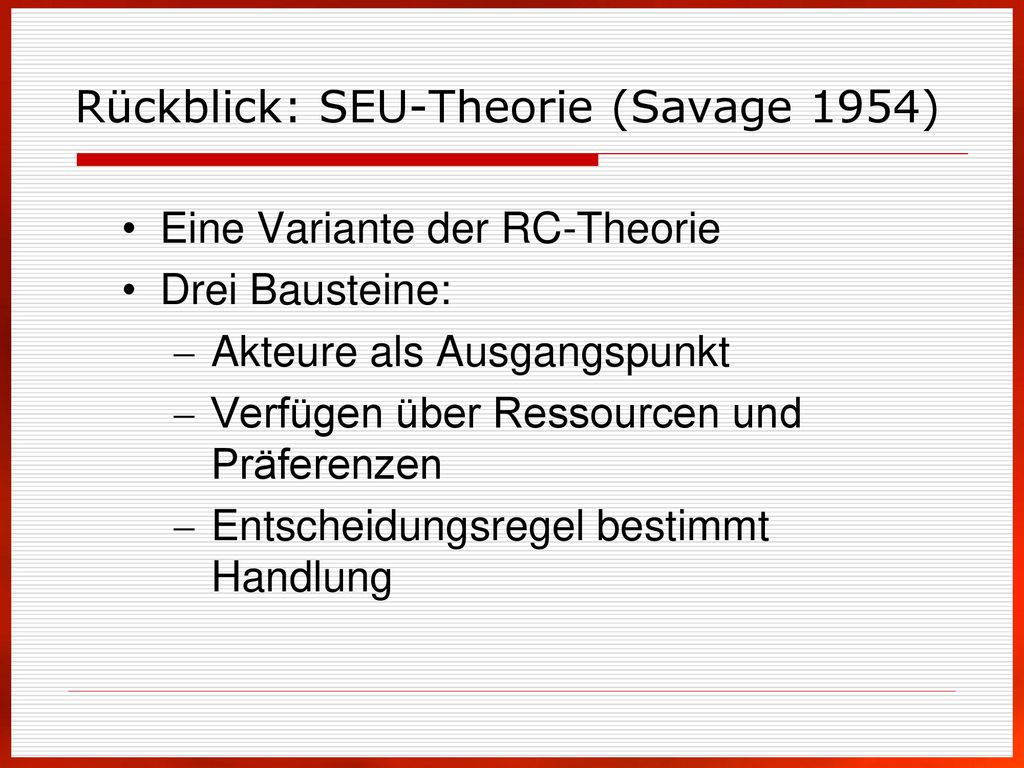 Rückblick: SEU-Theorie (Savage 1954)

• Eine Variante der RC-Theorie
• Drei Bausteine:
– Akteure als Ausgangspunkt
– Verfügen über Ressourcen und Präferenzen
– Entscheidungsregel bestimmt Handlung